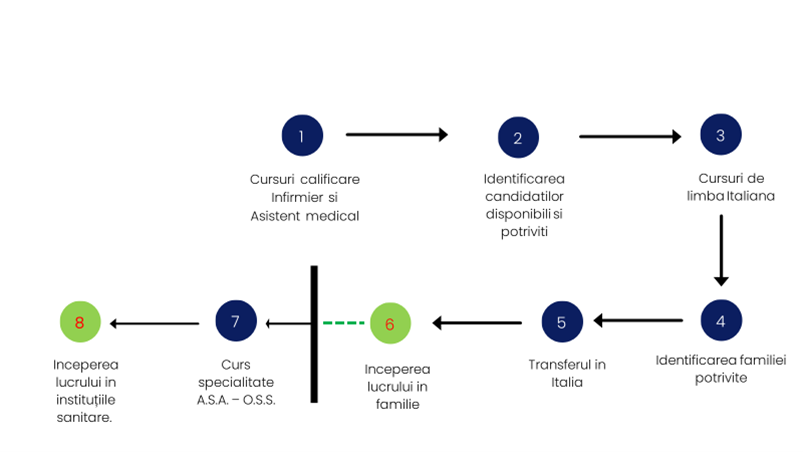 1

Cursuri calificare Infirmier si Asistent medical

2

Identificarea candidatilor disponibili si potriviti

3

Cursuri de limba Italiana

4

Identificarea familiei potrivite

5

Transferul in Italia

6

Inceperea lucrului in familie

7

Curs specialitate A.S.A. – O.S.S.

8

Inceperea lucrului in instituțiile sanitare.